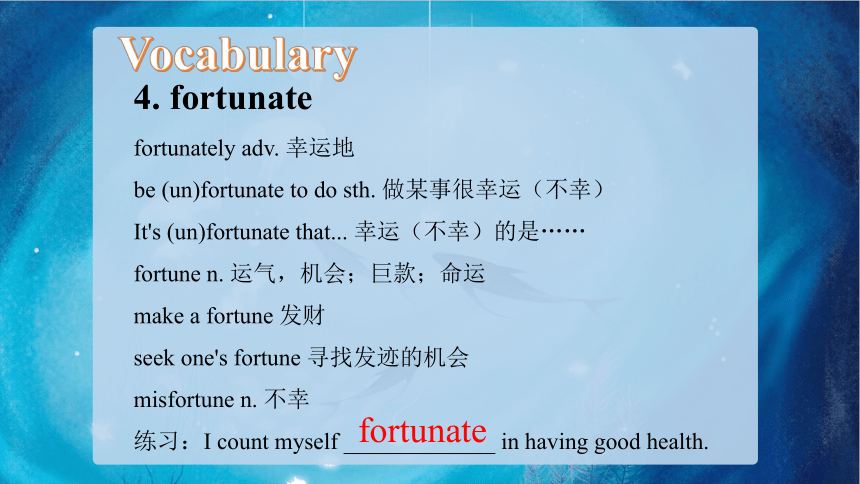 Vocabulary

4. fortunate

fortunately adv. 幸运地

be (un)fortunate to do sth. 做某事很幸运（不幸）

It's (un)fortunate that... 幸运（不幸）的是……

fortune n. 运气，机会；巨款；命运

make a fortune 发财

seek one's fortune 寻找发迹的机会

misfortune n. 不幸

练习：I count myself fortunate in having good health.